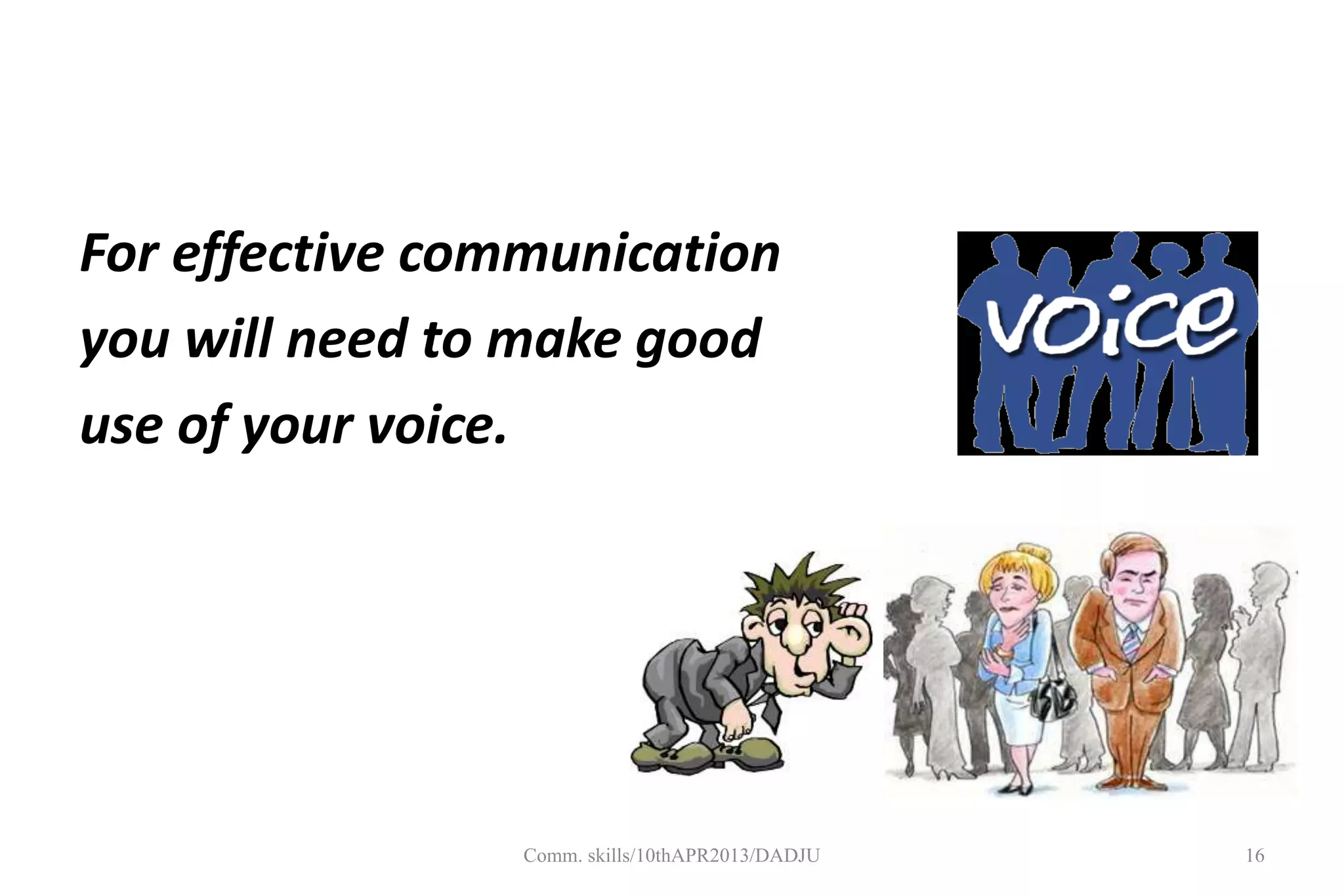 For effective communication you will need to make good use of your voice.

voice

Comm. skills/10thAPR2013/DADJU

16